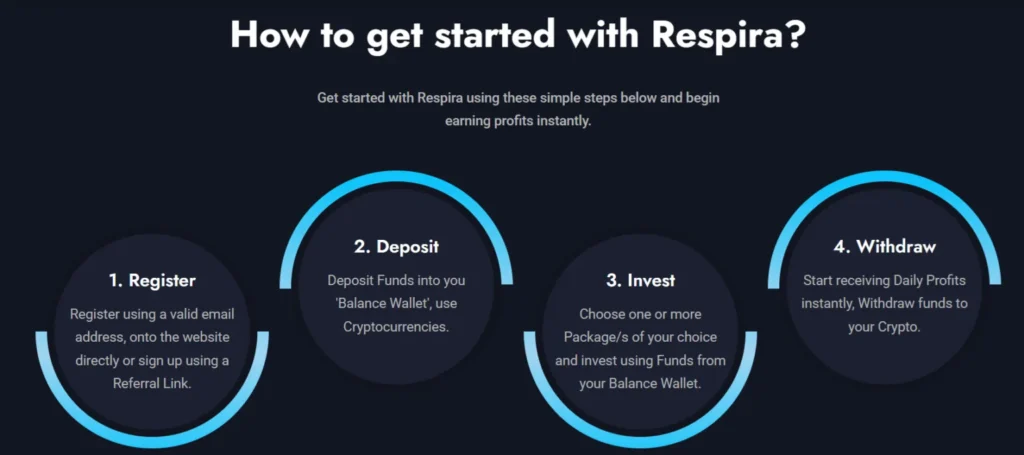 How to get started with Respira?

Get started with Respira using these simple steps below and begin earning profits instantly.

1. Register

Register using a valid email address, onto the website directly or sign up using a Referral Link.

2. Deposit

Deposit Funds into you 'Balance Wallet', use Cryptocurrencies.

3. Invest

Choose one or more Package/s of your choice and invest using Funds from your Balance Wallet.

4. Withdraw

Start receiving Daily Profits instantly, Withdraw funds to your Crypto.